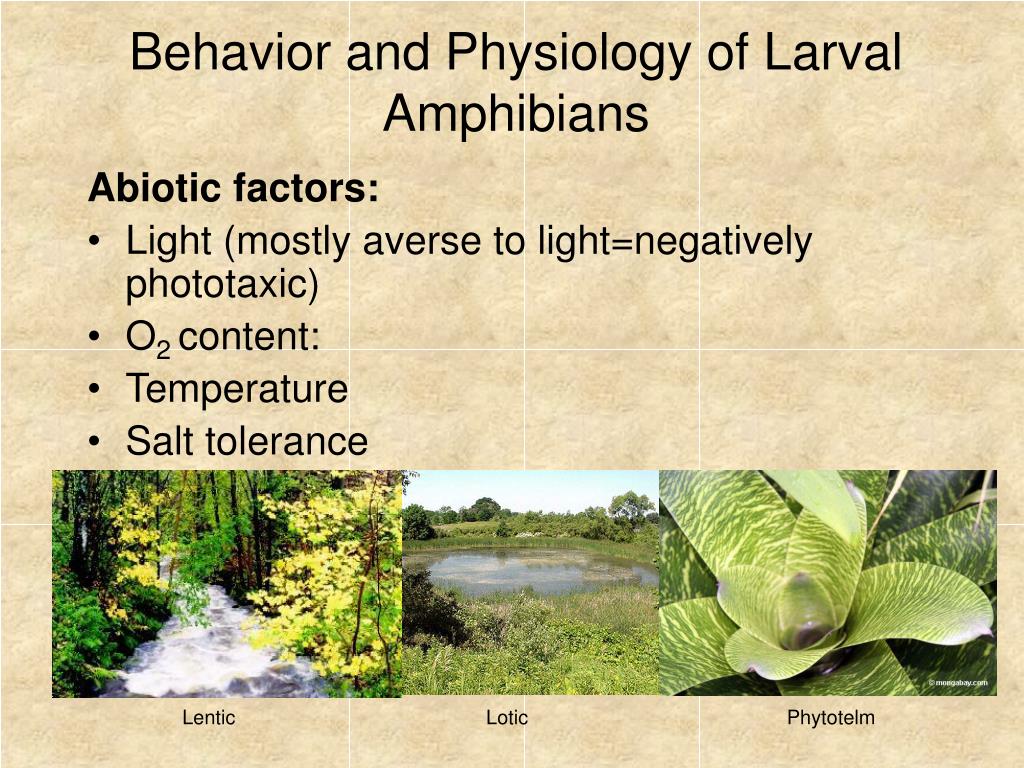 Behavior and Physiology of Larval Amphibians

Abiotic factors:
• Light (mostly averse to light=negatively phototaxic)
• $O_2$ content:
• Temperature
• Salt tolerance

© mongabay.com

Lentic

Lotic

Phytotelm